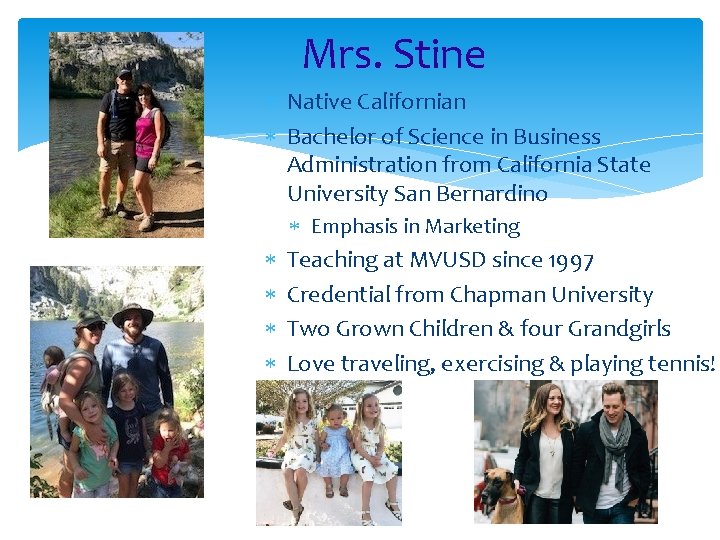 Mrs. Stine

Native Californian

* Bachelor of Science in Business Administration from California State University San Bernardino
  * Emphasis in Marketing
* Teaching at MVUSD since 1997
* Credential from Chapman University
* Two Grown Children & four Grandgirls
* Love traveling, exercising & playing tennis!